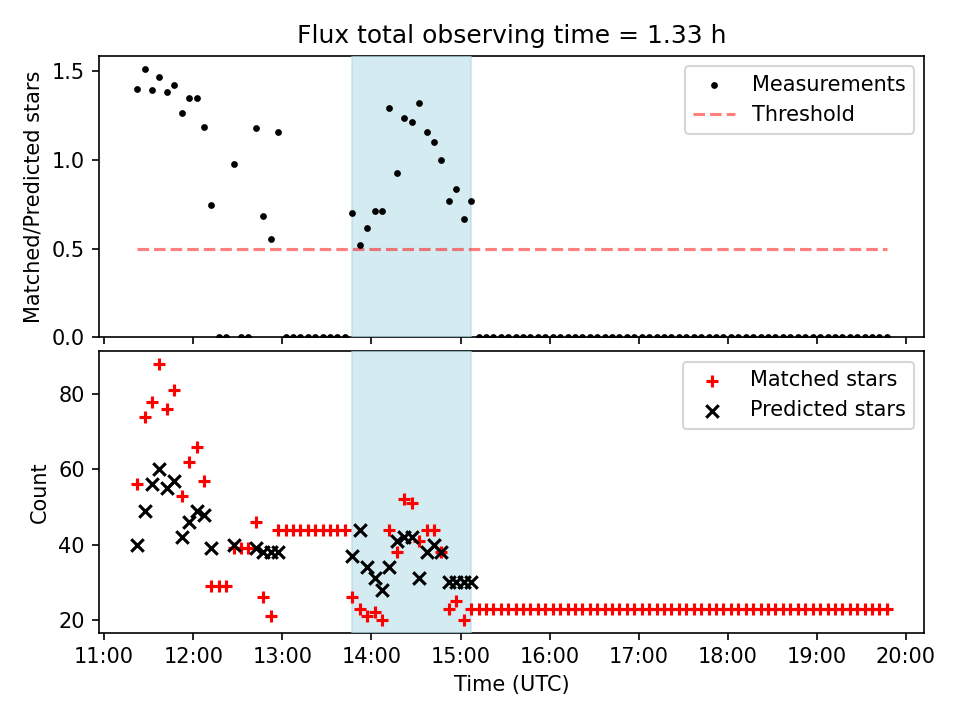 Flux total observing time = 1.33 h

Matched/Predicted stars

1.5
1.0
0.5
0.0

Measurements
Threshold

Count

80
60
40
20

Matched stars
Predicted stars

11:00 12:00 13:00 14:00 15:00 16:00 17:00 18:00 19:00 20:00

Time (UTC)